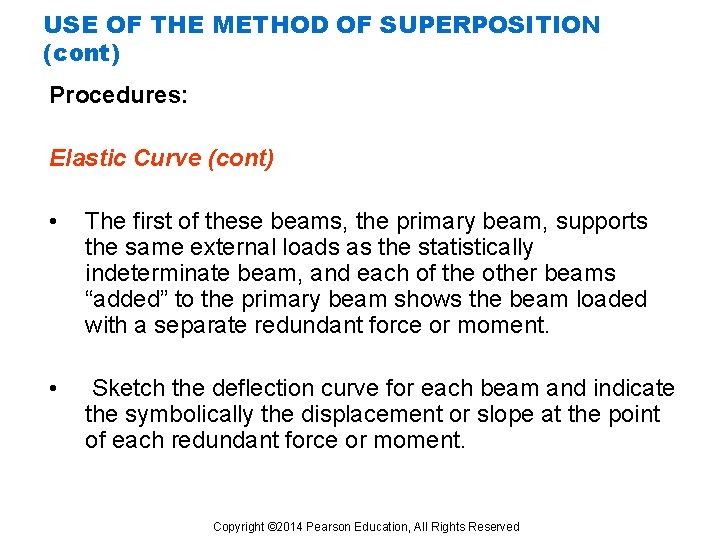 USE OF THE METHOD OF SUPERPOSITION (cont)

Procedures:

Elastic Curve (cont)

• The first of these beams, the primary beam, supports the same external loads as the statistically indeterminate beam, and each of the other beams “added” to the primary beam shows the beam loaded with a separate redundant force or moment.

• Sketch the deflection curve for each beam and indicate the symbolically the displacement or slope at the point of each redundant force or moment.

Copyright ©2014 Pearson Education, All Rights Reserved